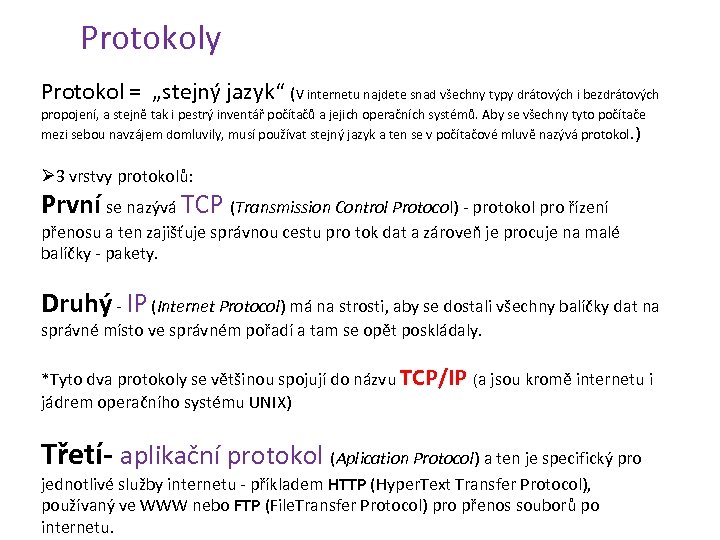 Protokoly

Protokol = „stejný jazyk“ (V internetu najdete snad všechny typy drátových i bezdrátových propojení, a stejně tak i pestrý inventář počítačů a jejich operačních systémů. Aby se všechny tyto počítače mezi sebou navzájem domluvily, musí používat stejný jazyk a ten se v počítačové mluvě nazývá protokol.)

➢3 vrstvy protokolů:

První se nazývá TCP (Transmission Control Protocol) - protokol pro řízení přenosu a ten zajišťuje správnou cestu pro tok dat a zároveň je procuje na malé balíčky - pakety.

Druhý - IP (Internet Protocol) má na strosti, aby se dostali všechny balíčky dat na správné místo ve správném pořadí a tam se opět poskládaly.

*Tyto dva protokoly se většinou spojují do názvu TCP/IP (a jsou kromě internetu i jádrem operačního systému UNIX)

Třetí- aplikační protokol (Aplication Protocol) a ten je specifický pro jednotlivé služby internetu - příkladem HTTP (HyperText Transfer Protocol), používaný ve WWW nebo FTP (FileTransfer Protocol) pro přenos souborů po internetu.